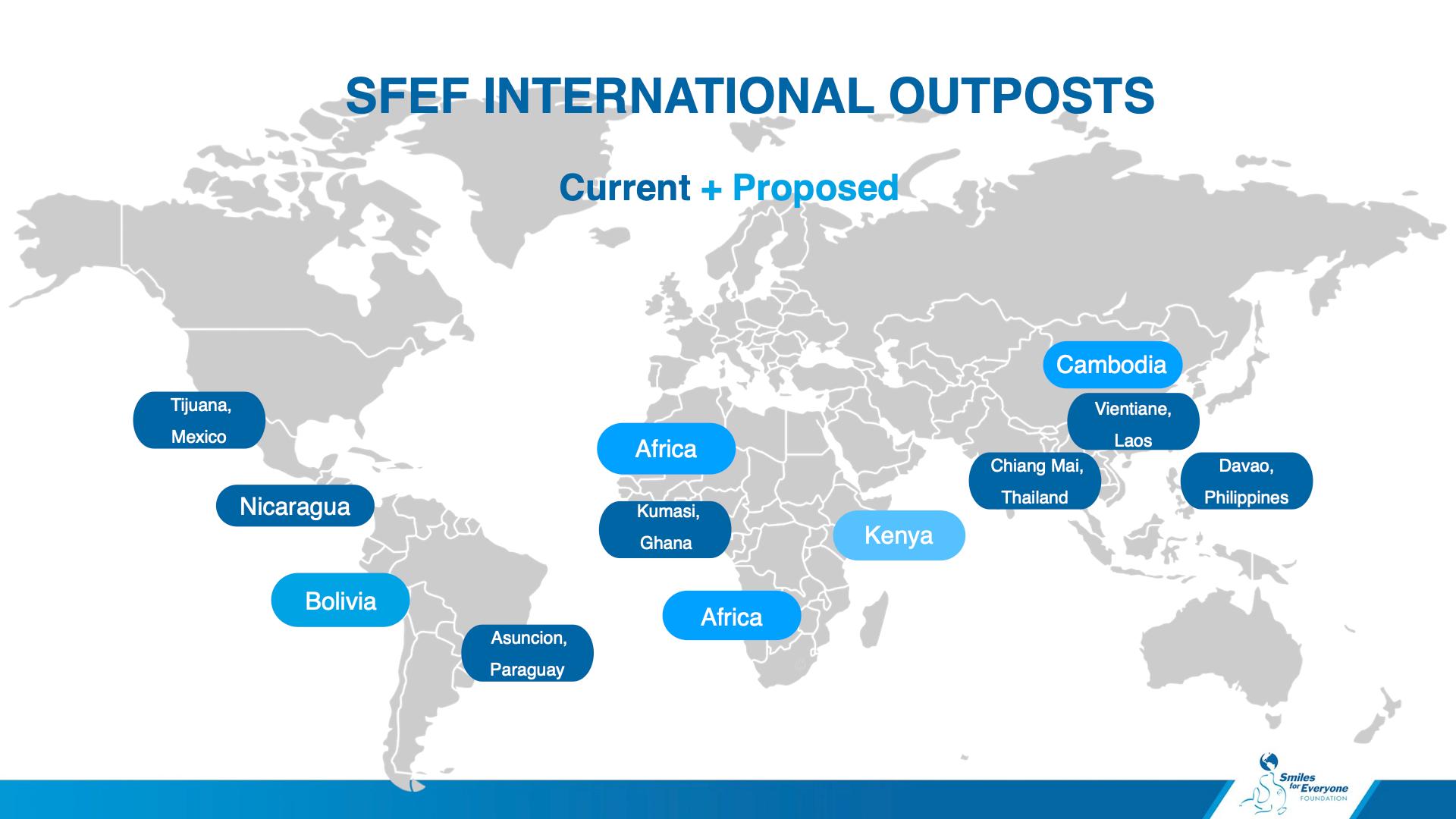 SFEF INTERNATIONAL OUTPOSTS

Current + Proposed

Tijuana, Mexico

Nicaragua

Bolivia

Asuncion, Paraguay

Africa

Kumasi, Ghana

Africa

Kenya

Cambodia

Vientiane, Laos

Chiang Mai, Thailand

Davao, Philippines

Smiles for Everyone FOUNDATION